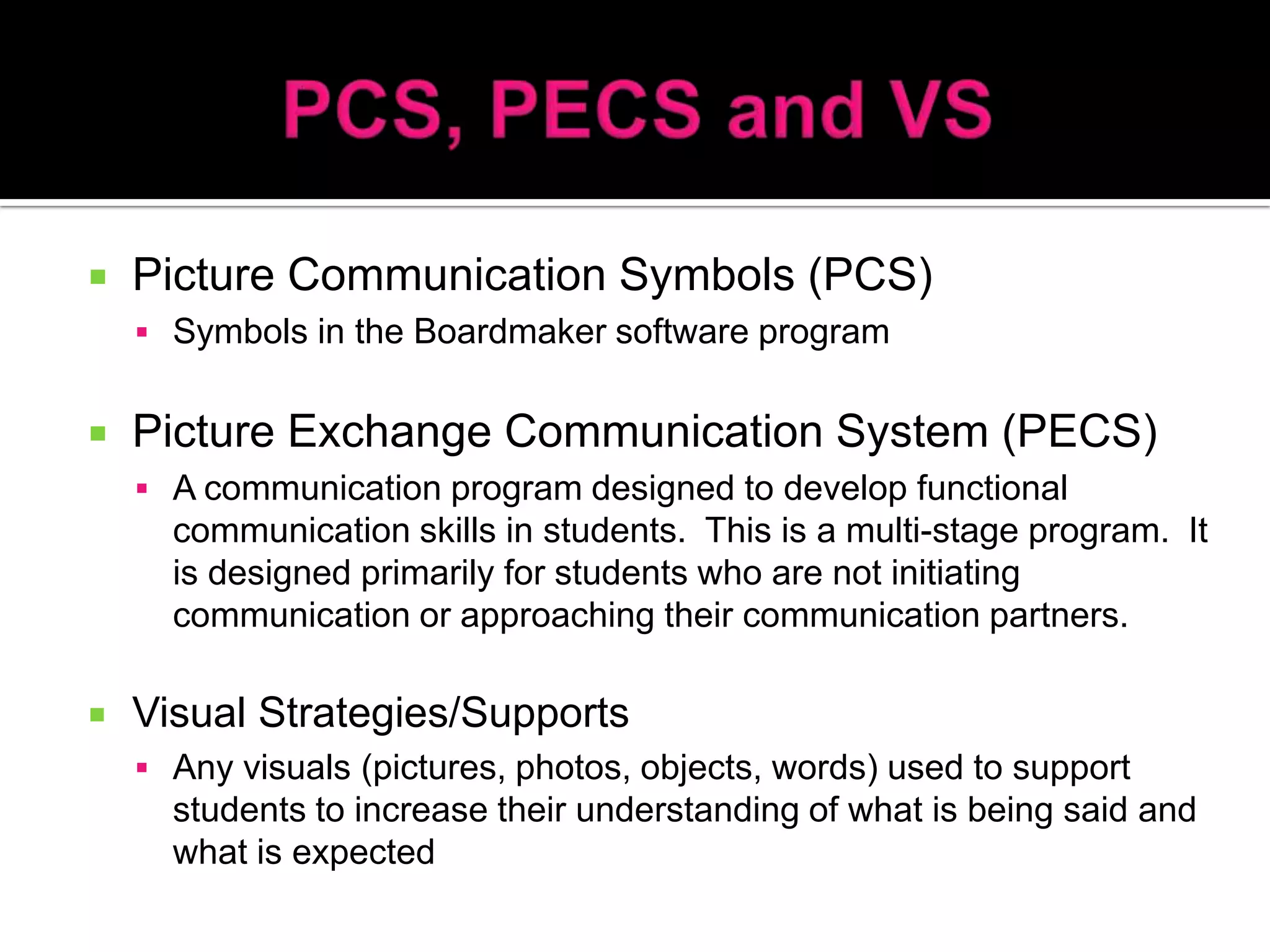 PCS, PECS and VS

Picture Communication Symbols (PCS)
Symbols in the Boardmaker software program

Picture Exchange Communication System (PECS)
A communication program designed to develop functional communication skills in students.  This is a multi-stage program.  It is designed primarily for students who are not initiating communication or approaching their communication partners.

Visual Strategies/Supports
Any visuals (pictures, photos, objects, words) used to support students to increase their understanding of what is being said and what is expected